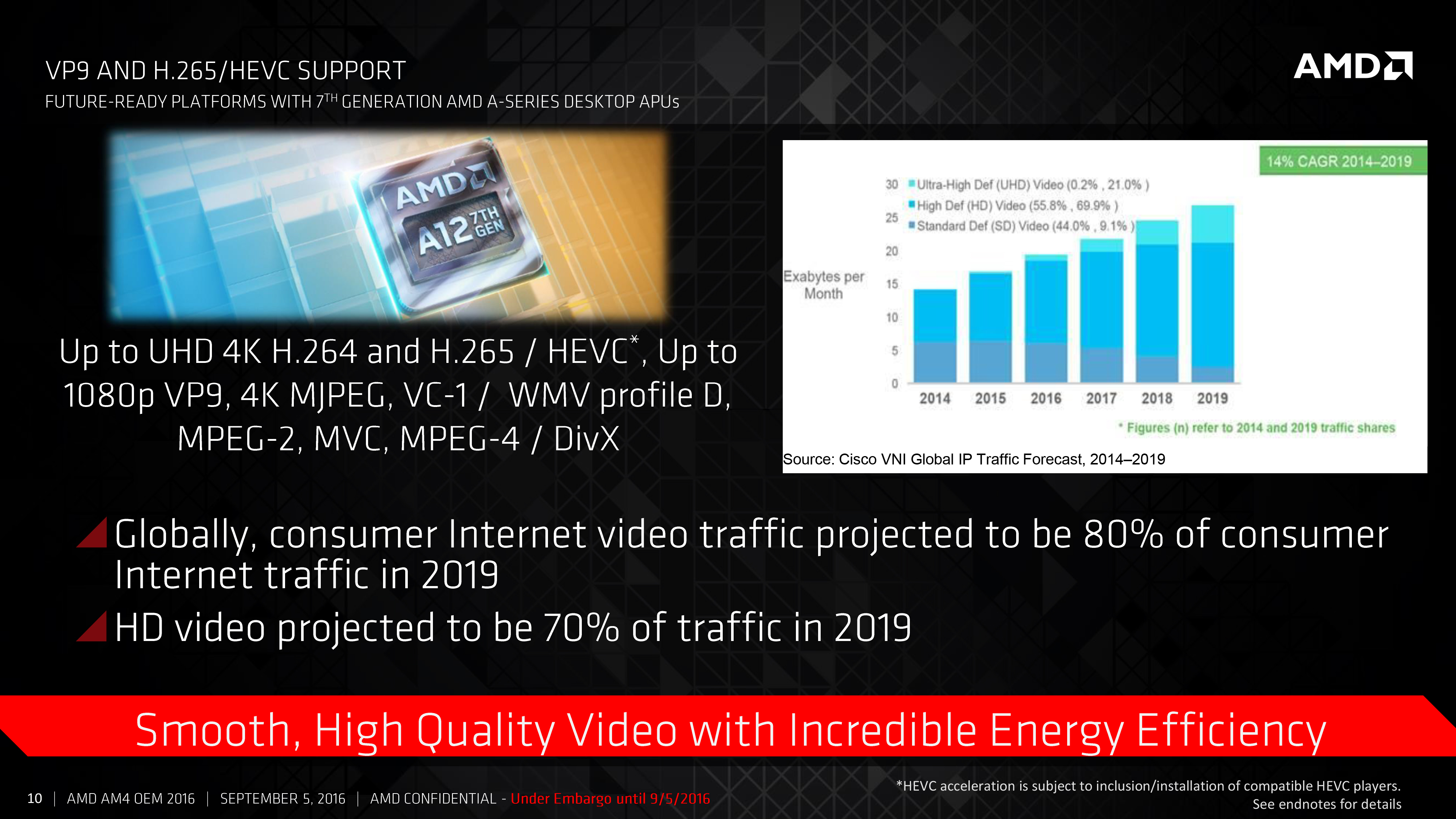 VP9 AND H.265/HEVC SUPPORT

FUTURE-READY PLATFORMS WITH 7$^{TH}$ GENERATION AMD A-SERIES DESKTOP APUs

AMD

AMD A12 7TH GEN

Up to UHD 4K H.264 and H.265 / HEVC*, Up to 1080p VP9, 4K MJPEG, VC-1 / WMV profile D, MPEG-2, MVC, MPEG-4 / DivX

14% CAGR 2014–2019

Ultra-High Def (UHD) Video (0.2% , 21.0% )
High Def (HD) Video (55.8% , 69.9% )
Standard Def (SD) Video (44.0% , 9.1% )

Exabytes per Month

30
25
20
15
10
5
0

2014 2015 2016 2017 2018 2019

* Figures (n) refer to 2014 and 2019 traffic shares

Source: Cisco VNI Global IP Traffic Forecast, 2014–2019

Globally, consumer Internet video traffic projected to be 80% of consumer Internet traffic in 2019

HD video projected to be 70% of traffic in 2019

Smooth, High Quality Video with Incredible Energy Efficiency

10 | AMD AM4 OEM 2016 | SEPTEMBER 5, 2016 | AMD CONFIDENTIAL - Under Embargo until 9/5/2016

*HEVC acceleration is subject to inclusion/installation of compatible HEVC players. See endnotes for details